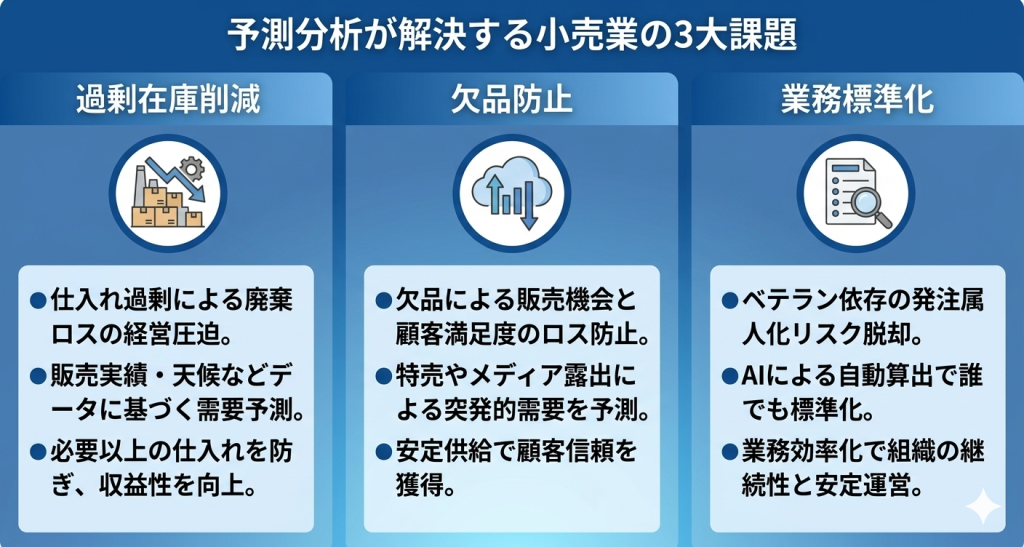 予測分析が解決する小売業の3大課題

過剰在庫削減

●仕入れ過剰による廃棄ロスの経営圧迫。
●販売実績・天候などデータに基づく需要予測。
●必要以上の仕入れを防ぎ、収益性を向上。

欠品防止

●欠品による販売機会と顧客満足度のロス防止。
●特売やメディア露出による突発的需要を予測。
●安定供給で顧客信頼を獲得。

業務標準化

●ベテラン依存の発注属人化リスク脱却。
●AIによる自動算出で誰でも標準化。
●業務効率化で組織の継続性と安定運営。